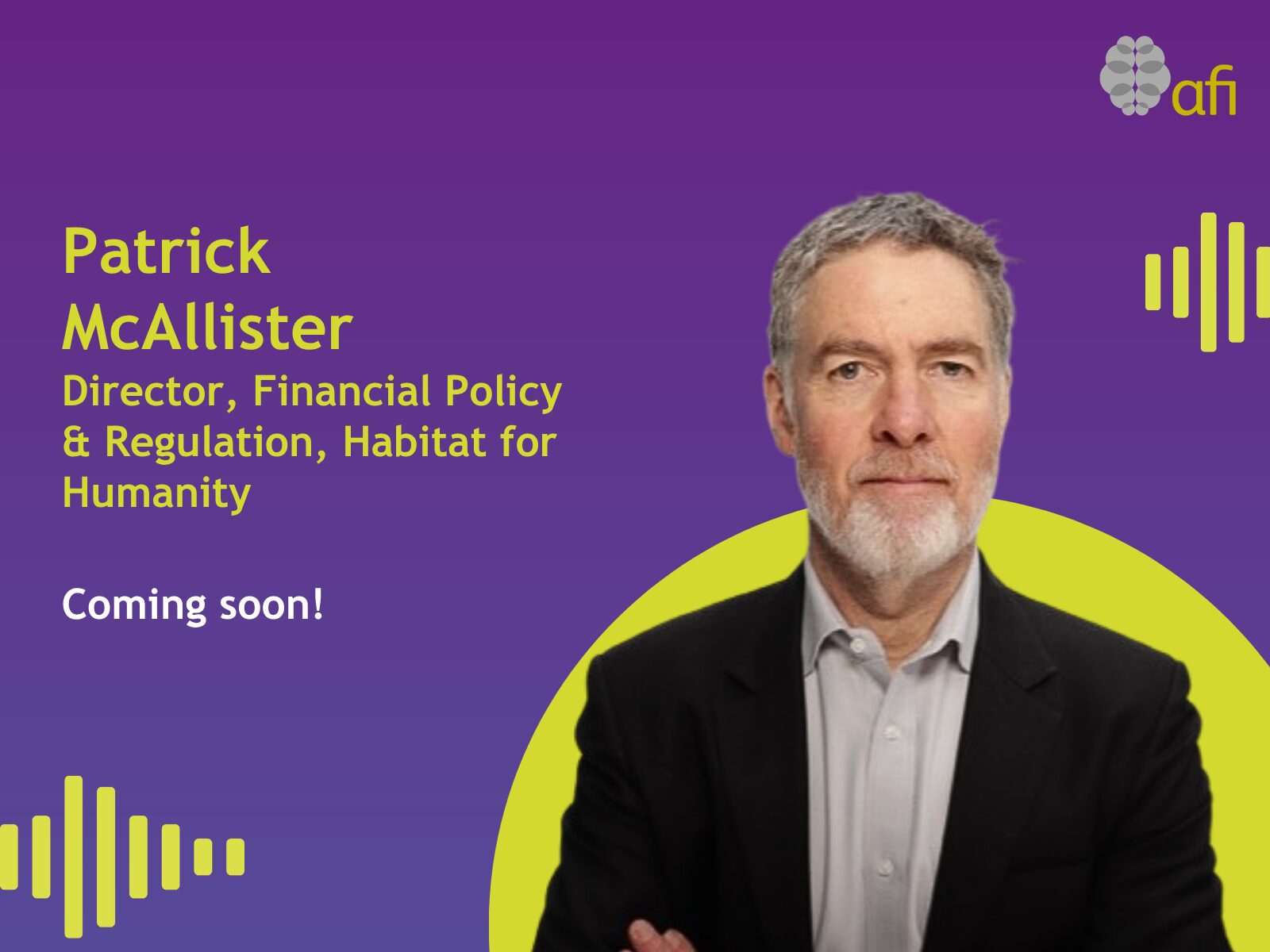 afi

Patrick McAllister
Director, Financial Policy & Regulation, Habitat for Humanity

Coming soon!